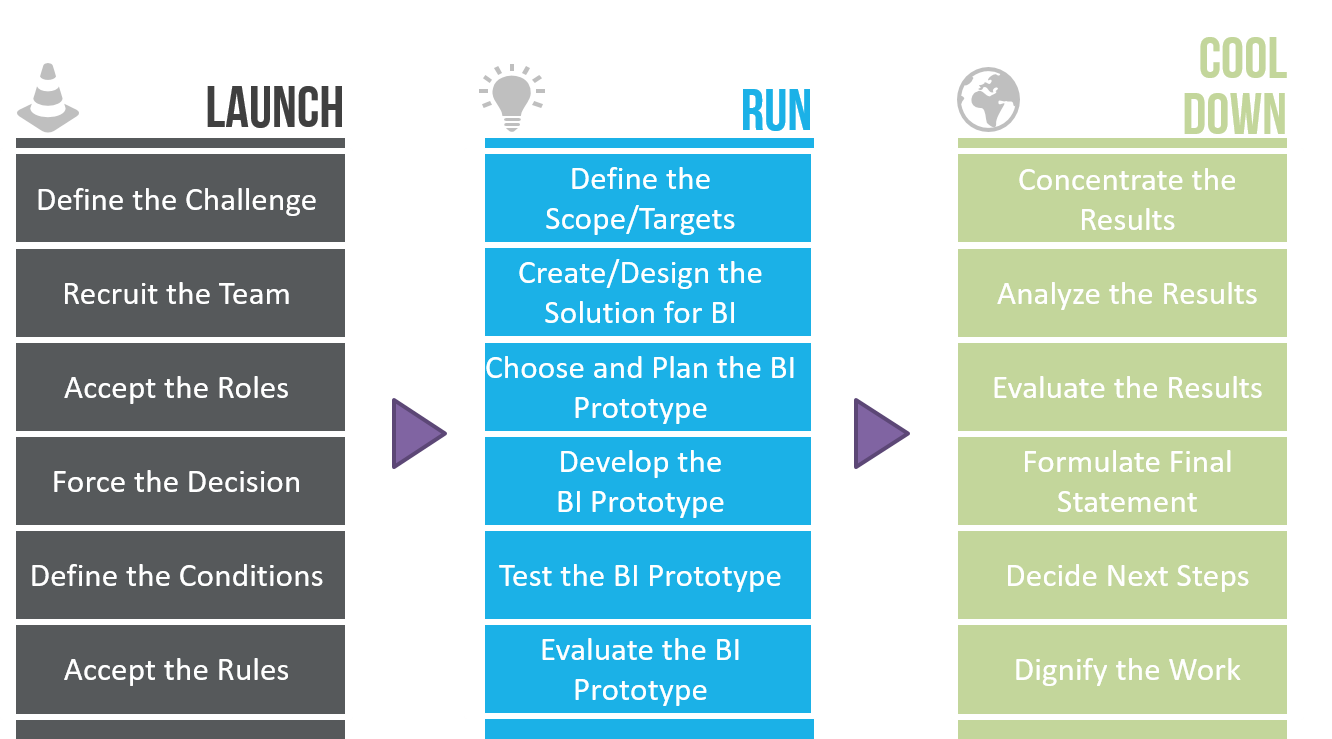 LAUNCH

Define the Challenge

Recruit the Team

Accept the Roles

Force the Decision

Define the Conditions

Accept the Rules

RUN

Define the Scope/Targets

Create/Design the Solution for BI

Choose and Plan the BI Prototype

Develop the BI Prototype

Test the BI Prototype

Evaluate the BI Prototype

COOL DOWN

Concentrate the Results

Analyze the Results

Evaluate the Results

Formulate Final Statement

Decide Next Steps

Dignify the Work